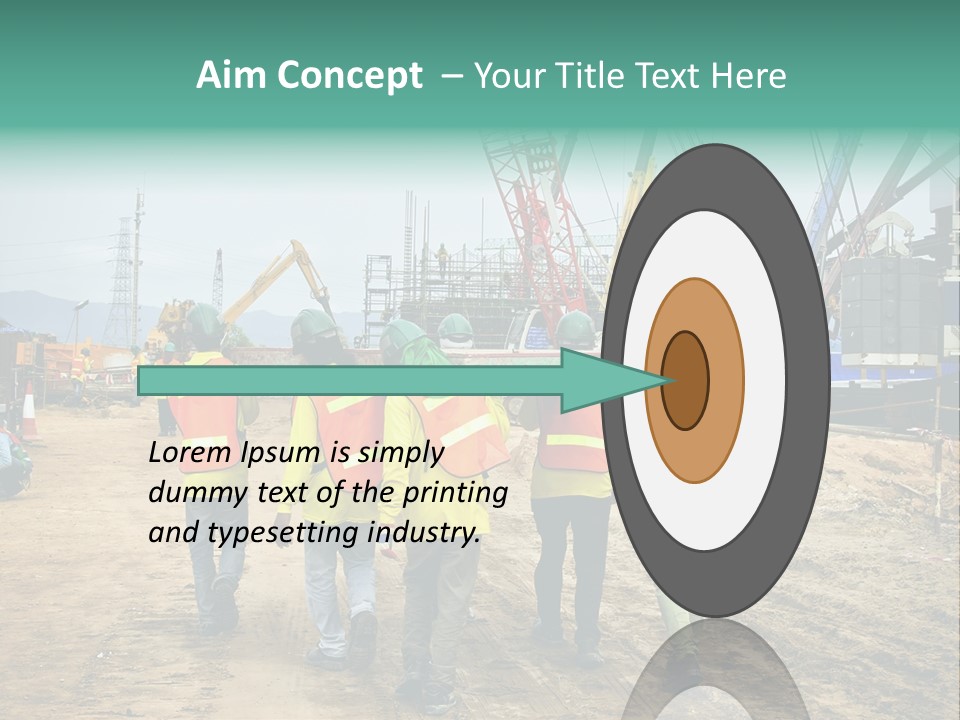 Aim Concept – Your Title Text Here

Lorem Ipsum is simply dummy text of the printing and typesetting industry.